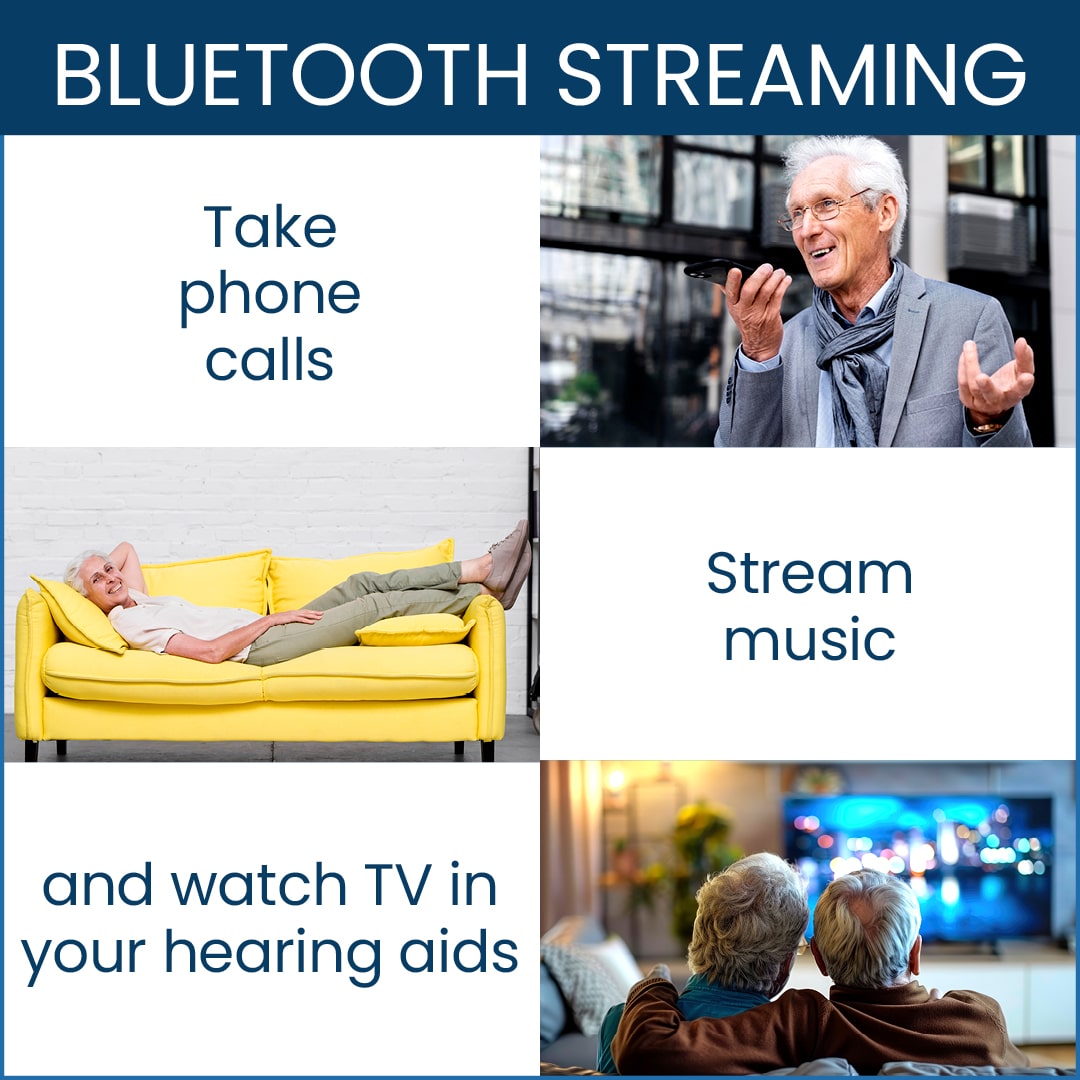 BLUETOOTH STREAMING

Take phone calls

Stream music

and watch TV in your hearing aids